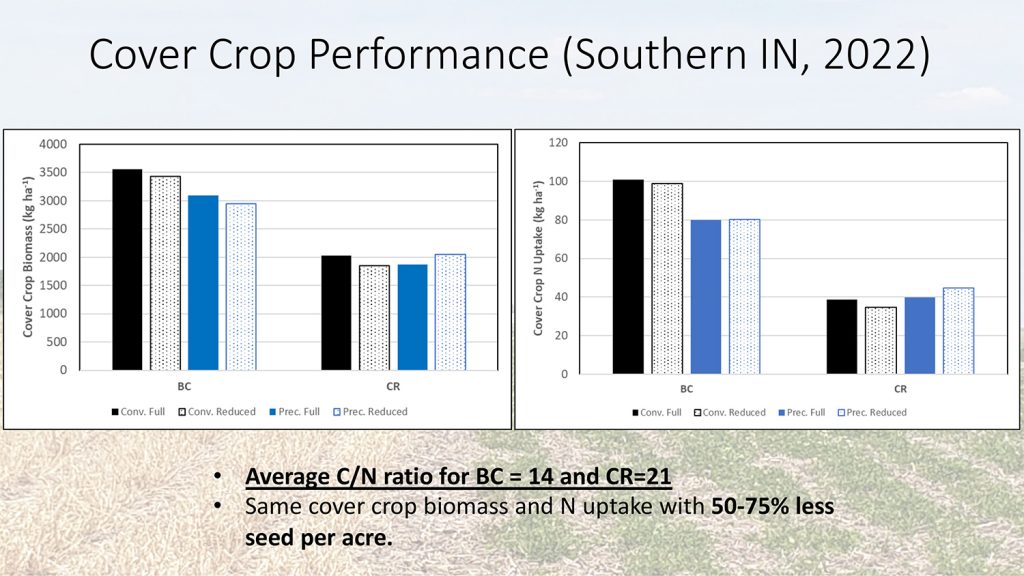 Cover Crop Performance (Southern IN, 2022)

Cover Crop Biomass (kg ha$^{-1}$)

4000
3500
3000
2500
2000
1500
1000
500
0

BC
CR

Conv. Full
Conv. Reduced
Prec. Full
Prec. Reduced

Cover Crop N Uptake (kg ha$^{-1}$)

120
100
80
60
40
20
0

BC
CR

Conv. Full
Conv. Reduced
Prec. Full
Prec. Reduced

• Average C/N ratio for BC = 14 and CR=21
• Same cover crop biomass and N uptake with 50-75% less seed per acre.